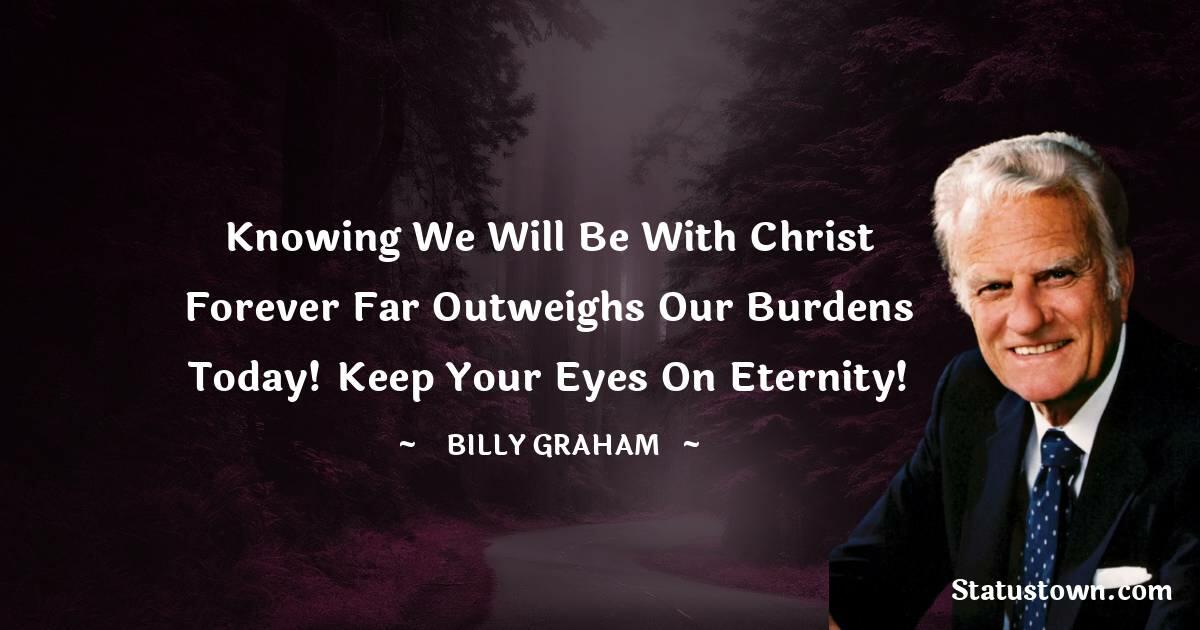 Knowing We Will Be With Christ Forever Far Outweighs Our Burdens Today! Keep Your Eyes On Eternity!

~ BILLY GRAHAM ~

Statustown.com